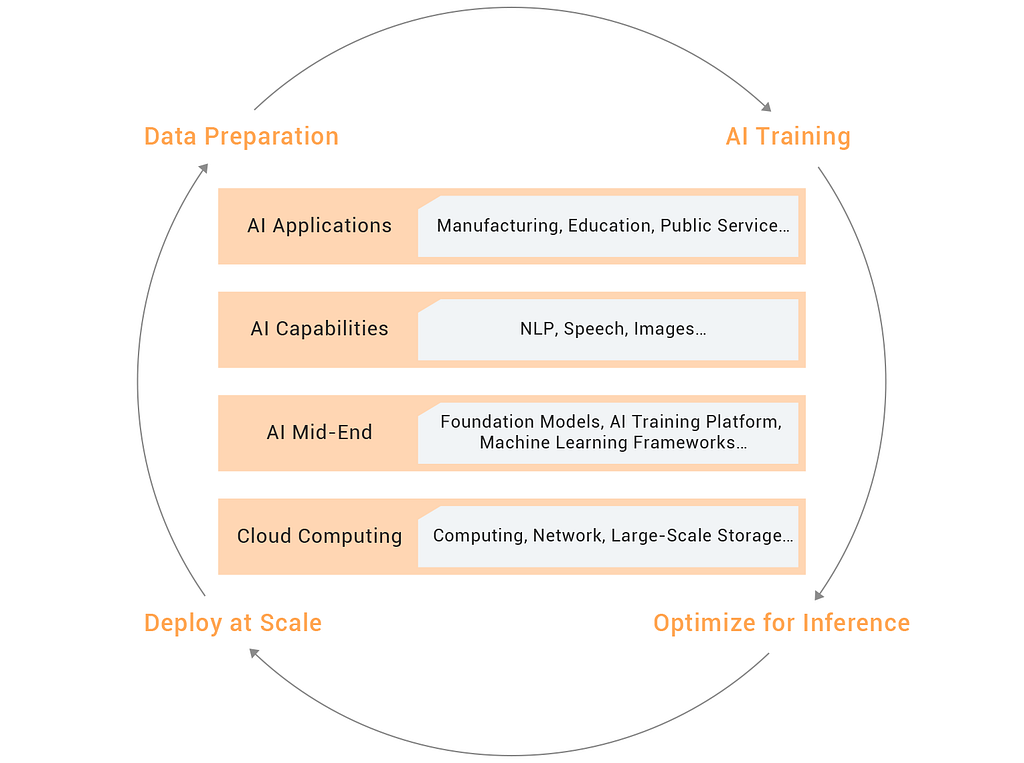 Data Preparation

AI Training

AI Applications

Manufacturing, Education, Public Service…

AI Capabilities

NLP, Speech, Images…

AI Mid-End

Foundation Models, AI Training Platform, Machine Learning Frameworks…

Cloud Computing

Computing, Network, Large-Scale Storage…

Deploy at Scale

Optimize for Inference